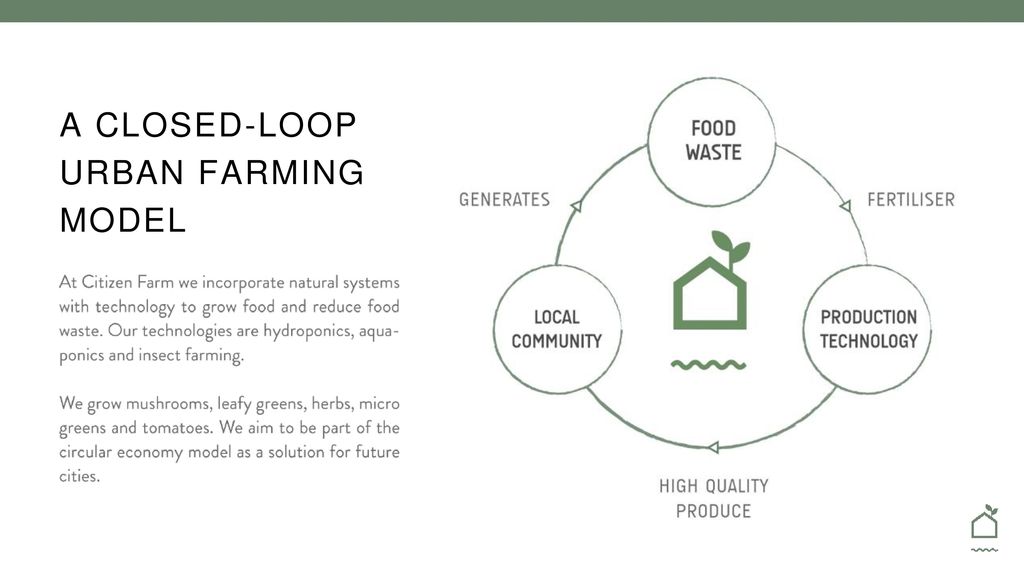 A CLOSED-LOOP URBAN FARMING MODEL

At Citizen Farm we incorporate natural systems with technology to grow food and reduce food waste. Our technologies are hydroponics, aquaponics and insect farming.

We grow mushrooms, leafy greens, herbs, micro greens and tomatoes. We aim to be part of the circular economy model as a solution for future cities.

FOOD WASTE

FERTILISER

PRODUCTION TECHNOLOGY

HIGH QUALITY PRODUCE

LOCAL COMMUNITY

GENERATES